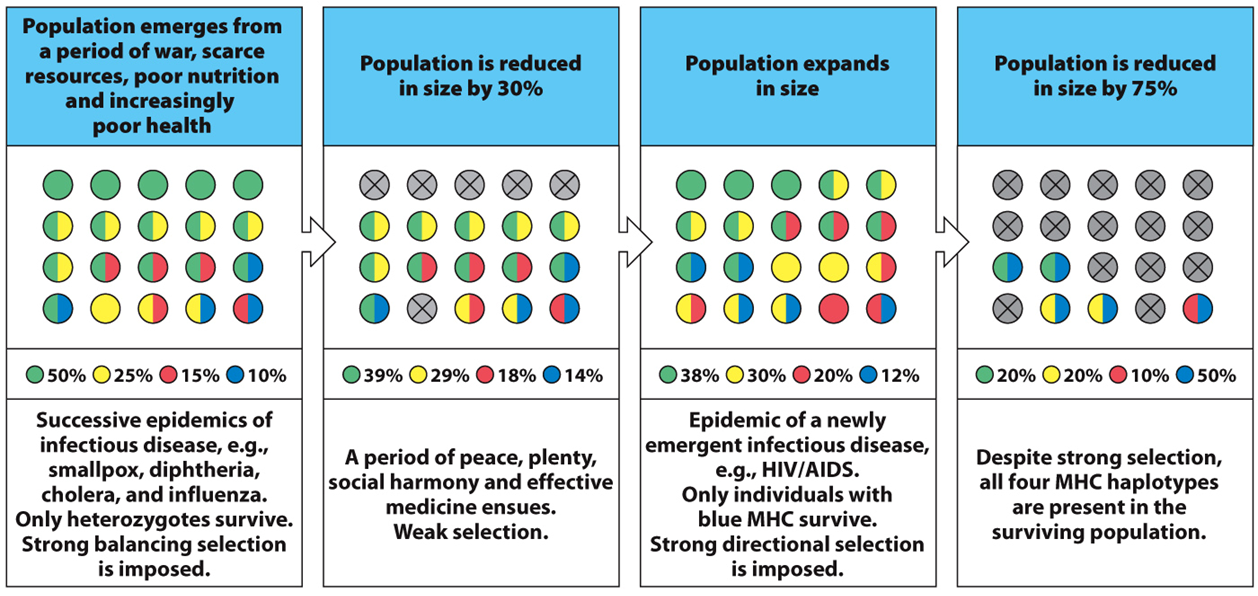 Population emerges from a period of war, scarce resources, poor nutrition and increasingly poor health

50% 25% 15% 10%

Successive epidemics of infectious disease, e.g., smallpox, diphtheria, cholera, and influenza. Only heterozygotes survive. Strong balancing selection is imposed.

Population is reduced in size by 30%

39% 29% 18% 14%

A period of peace, plenty, social harmony and effective medicine ensues. Weak selection.

Population expands in size

38% 30% 20% 12%

Epidemic of a newly emergent infectious disease, e.g., HIV/AIDS. Only individuals with blue MHC survive. Strong directional selection is imposed.

Population is reduced in size by 75%

20% 20% 10% 50%

Despite strong selection, all four MHC haplotypes are present in the surviving population.